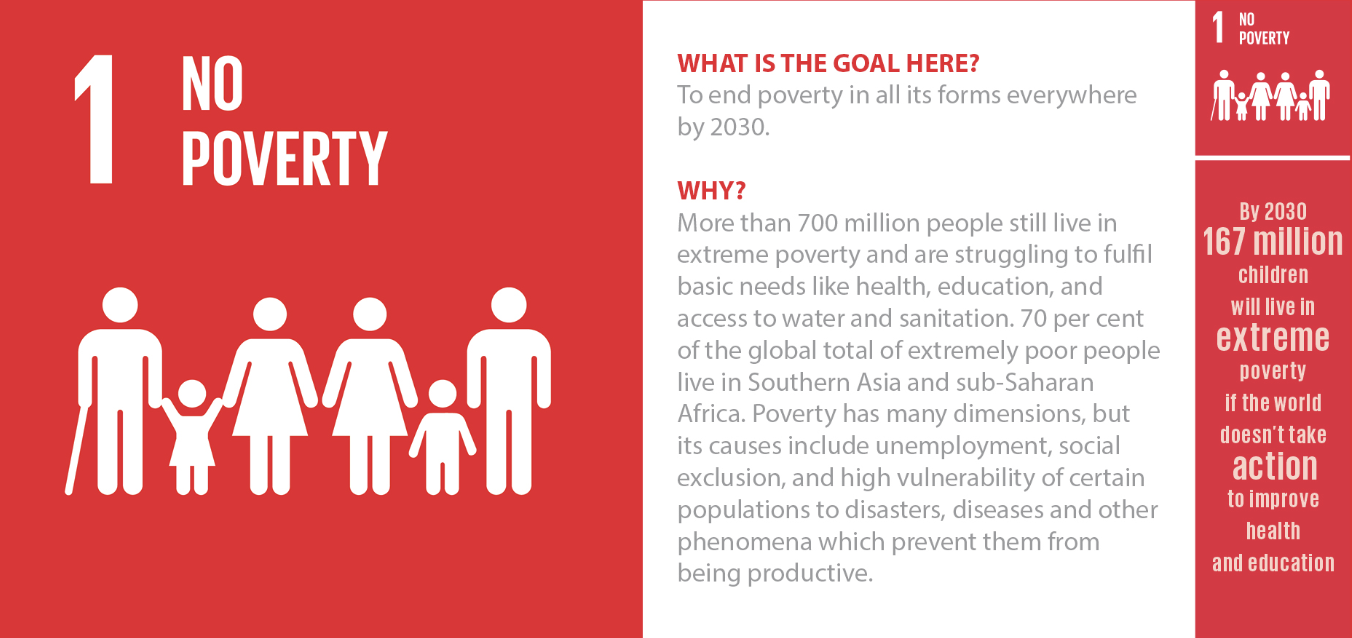 1 NO POVERTY

WHAT IS THE GOAL HERE?
To end poverty in all its forms everywhere by 2030.

WHY?
More than 700 million people still live in extreme poverty and are struggling to fulfil basic needs like health, education, and access to water and sanitation. 70 per cent of the global total of extremely poor people live in Southern Asia and sub-Saharan Africa. Poverty has many dimensions, but its causes include unemployment, social exclusion, and high vulnerability of certain populations to disasters, diseases and other phenomena which prevent them from being productive.

1 NO POVERTY

By 2030 167 million children will live in extreme poverty if the world doesn't take action to improve health and education